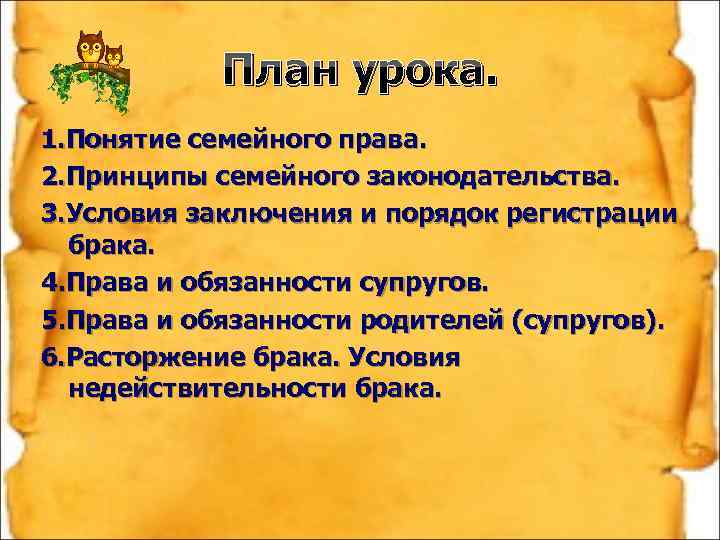 План урока.

1.Понятие семейного права.
2.Принципы семейного законодательства.
3.Условия заключения и порядок регистрации брака.
4.Права и обязанности супругов.
5.Права и обязанности родителей (супругов).
6.Расторжение брака. Условия недействительности брака.